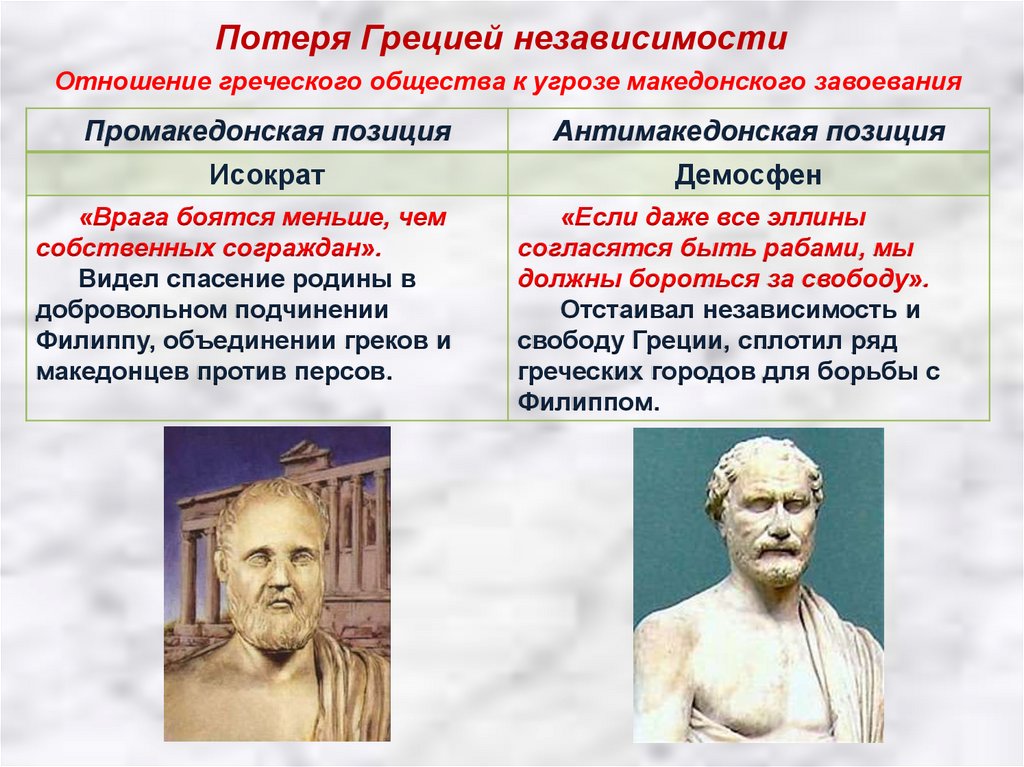 Потеря Грецией независимости

Отношение греческого общества к угрозе македонского завоевания

| Промакедонская позиция | Антимакедонская позиция |
|---|---|
| Исократ | Демосфен |
| «Врага боятся меньше, чем собственных сограждан». Видел спасение родины в добровольном подчинении Филиппу, объединении греков и македонцев против персов. | «Если даже все эллины согласятся быть рабами, мы должны бороться за свободу». Отстаивал независимость и свободу Греции, сплотил ряд греческих городов для борьбы с Филиппом. |